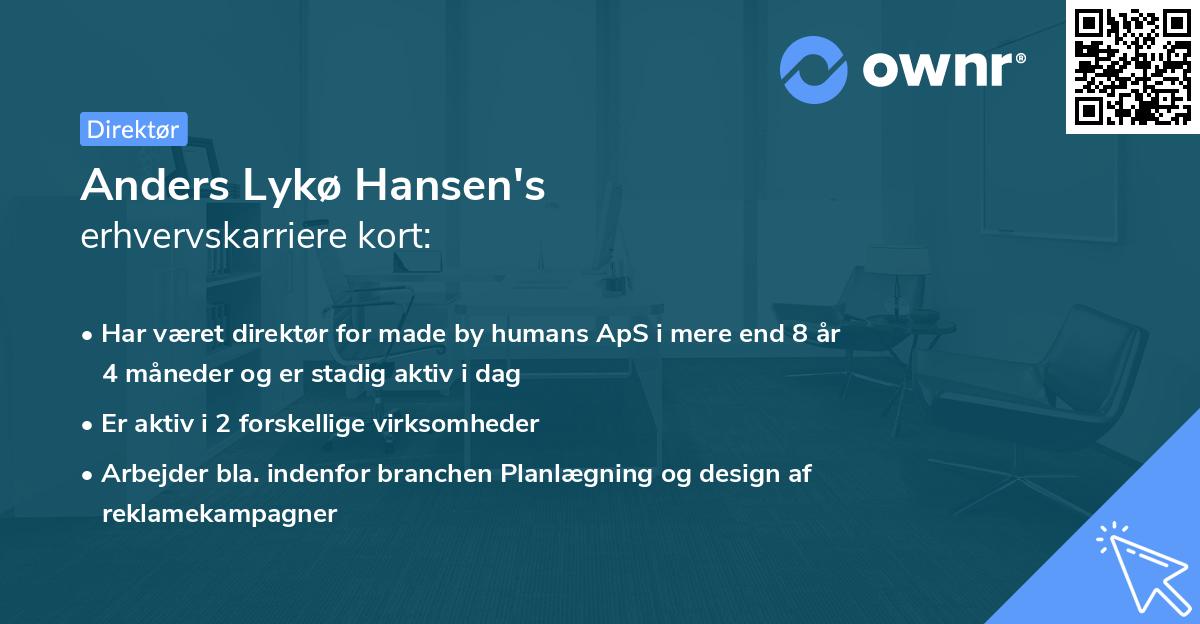 ownr®

Direktør

Anders Lykø Hansen's
erhvervskarriere kort:

• Har været direktør for made by humans ApS i mere end 8 år 4 måneder og er stadig aktiv i dag

• Er aktiv i 2 forskellige virksomheder

• Arbejder bla. indenfor branchen Planlægning og design af reklamekampagner